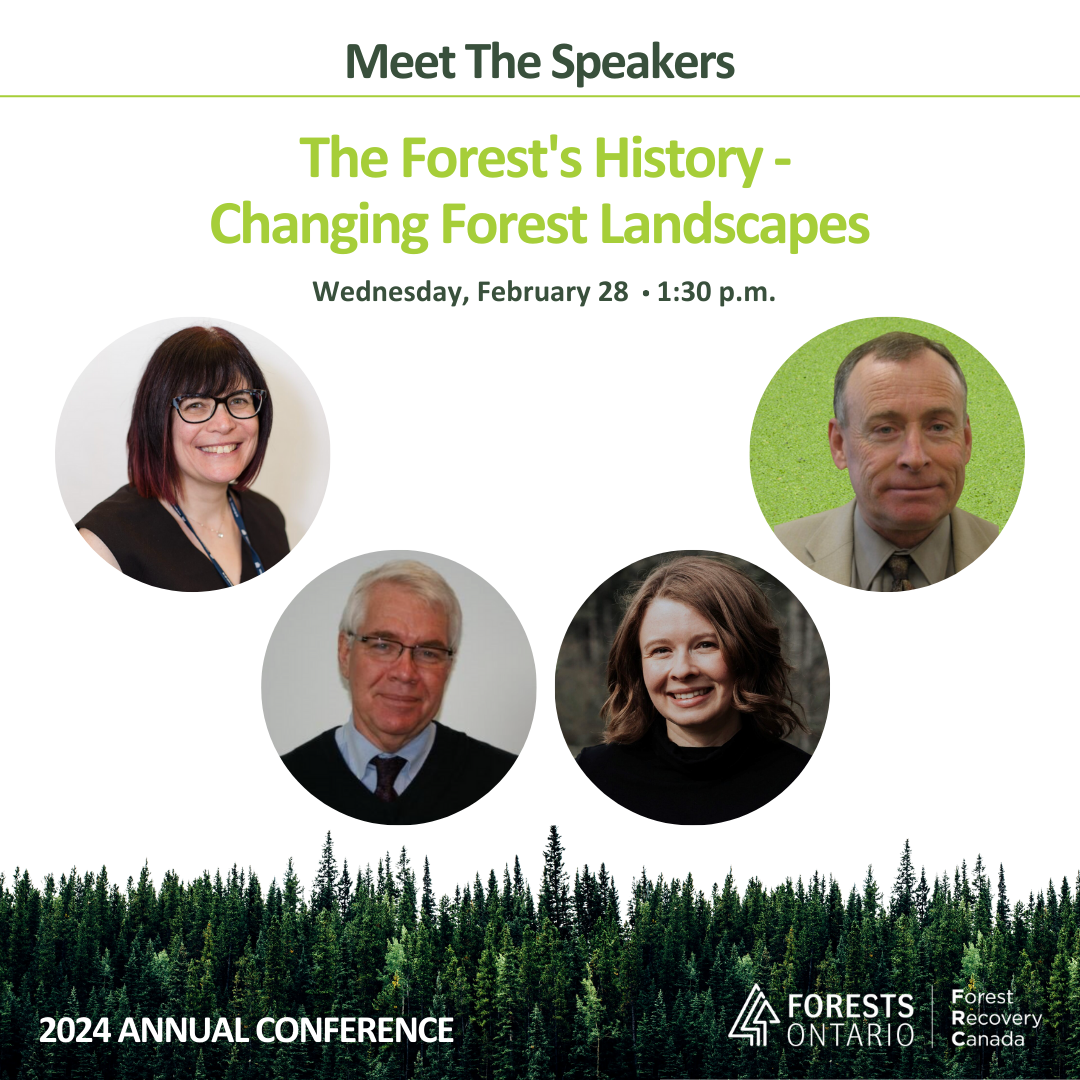 Meet The Speakers

The Forest's History - Changing Forest Landscapes

Wednesday, February 28 • 1:30 p.m.

2024 ANNUAL CONFERENCE

FORESTS ONTARIO

Forest Recovery Canada